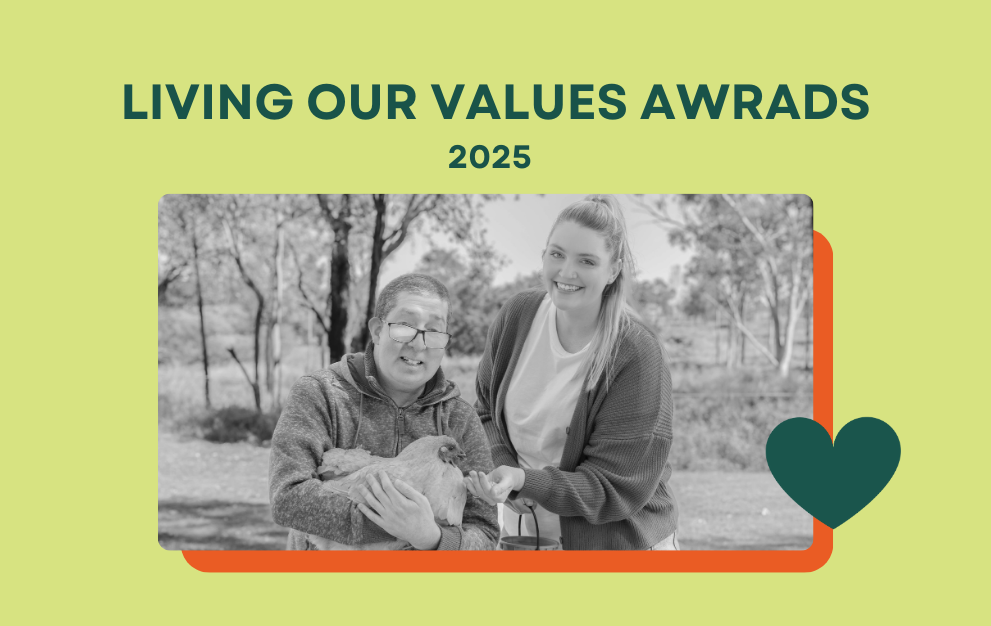 LIVING OUR VALUES AWRADS
2025